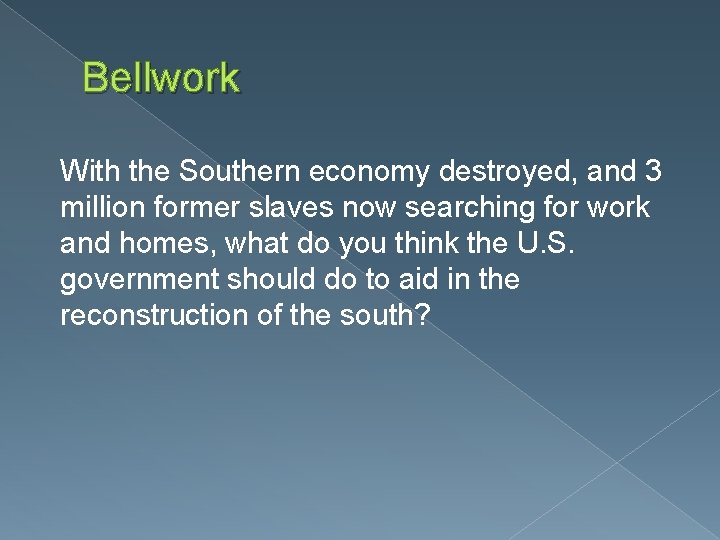 Bellwork

With the Southern economy destroyed, and 3 million former slaves now searching for work and homes, what do you think the U.S. government should do to aid in the reconstruction of the south?